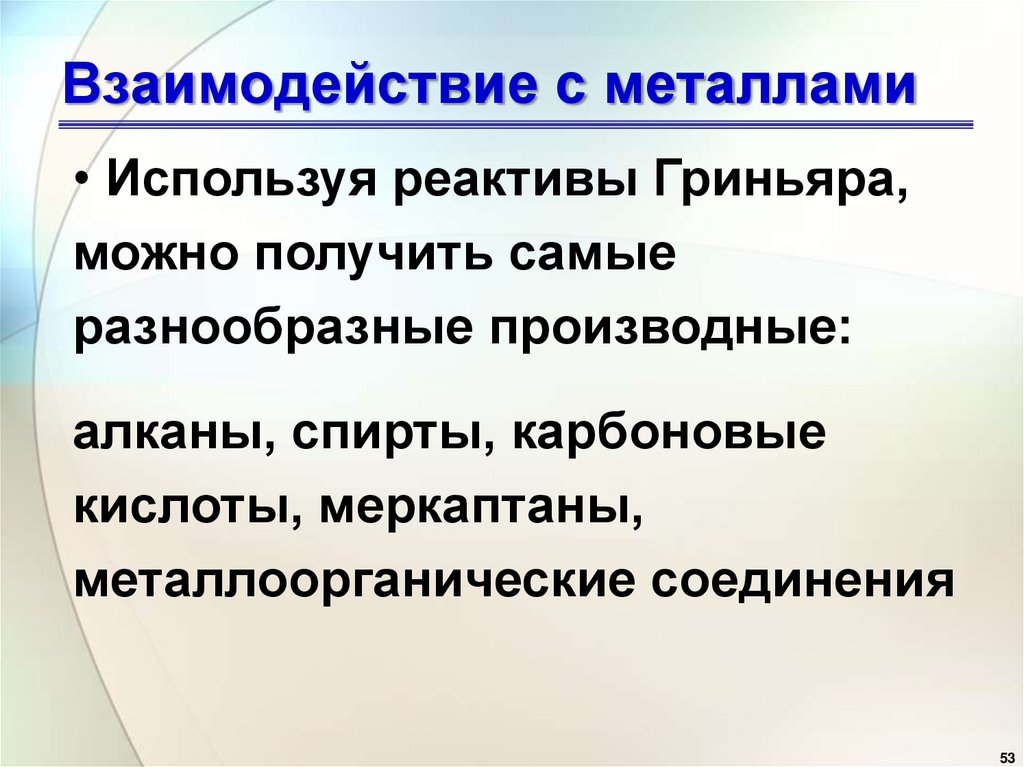 Взаимодействие с металлами

• Используя реактивы Гриньяра, можно получить самые разнообразные производные:

алканы, спирты, карбоновые кислоты, меркаптаны, металлоорганические соединения

53